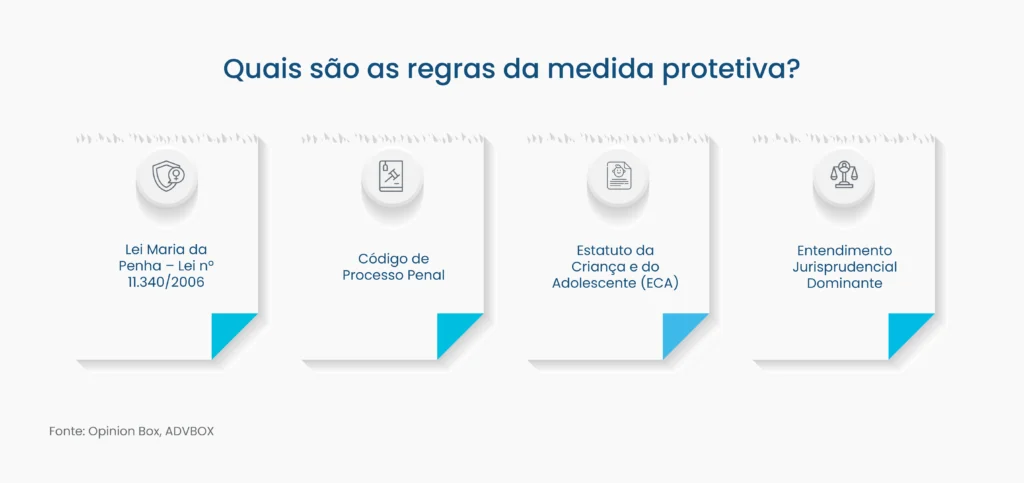 Quais são as regras da medida protetiva?

Lei Maria da Penha – Lei nº 11.340/2006

Código de Processo Penal

Estatuto da Criança e do Adolescente (ECA)

Entendimento Jurisprudencial Dominante

Fonte: Opinion Box, ADVBOX